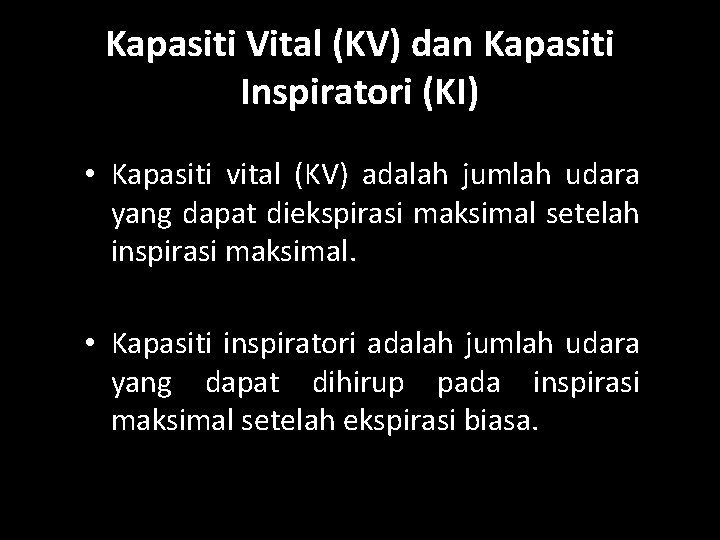 Kapasiti Vital (KV) dan Kapasiti Inspiratori (KI)

• Kapasiti vital (KV) adalah jumlah udara yang dapat diekspirasi maksimal setelah inspirasi maksimal.

• Kapasiti inspiratori adalah jumlah udara yang dapat dihirup pada inspirasi maksimal setelah ekspirasi biasa.